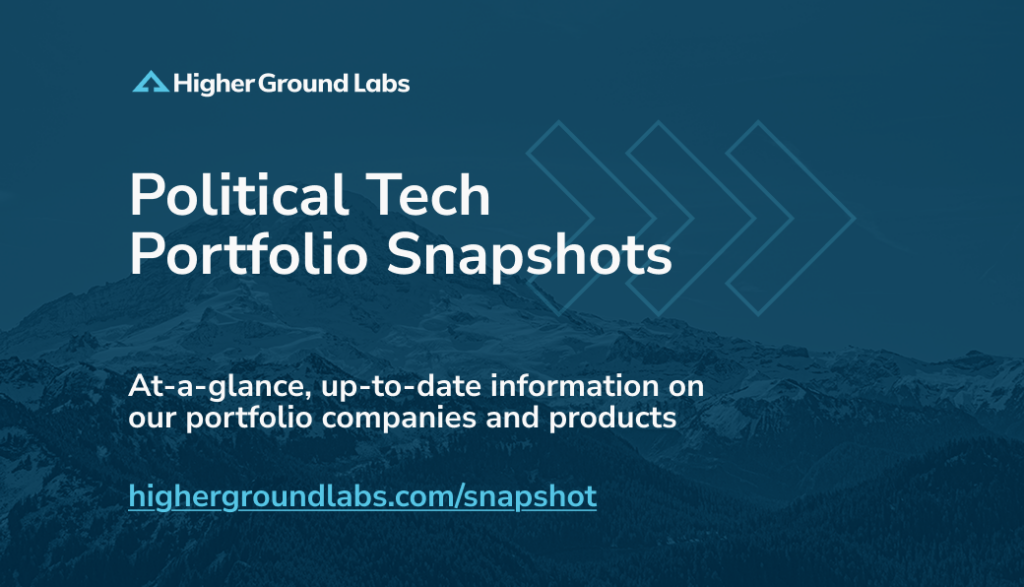 Higher Ground Labs

Political Tech Portfolio Snapshots

At-a-glance, up-to-date information on our portfolio companies and products

highergroundlabs.com/snapshot